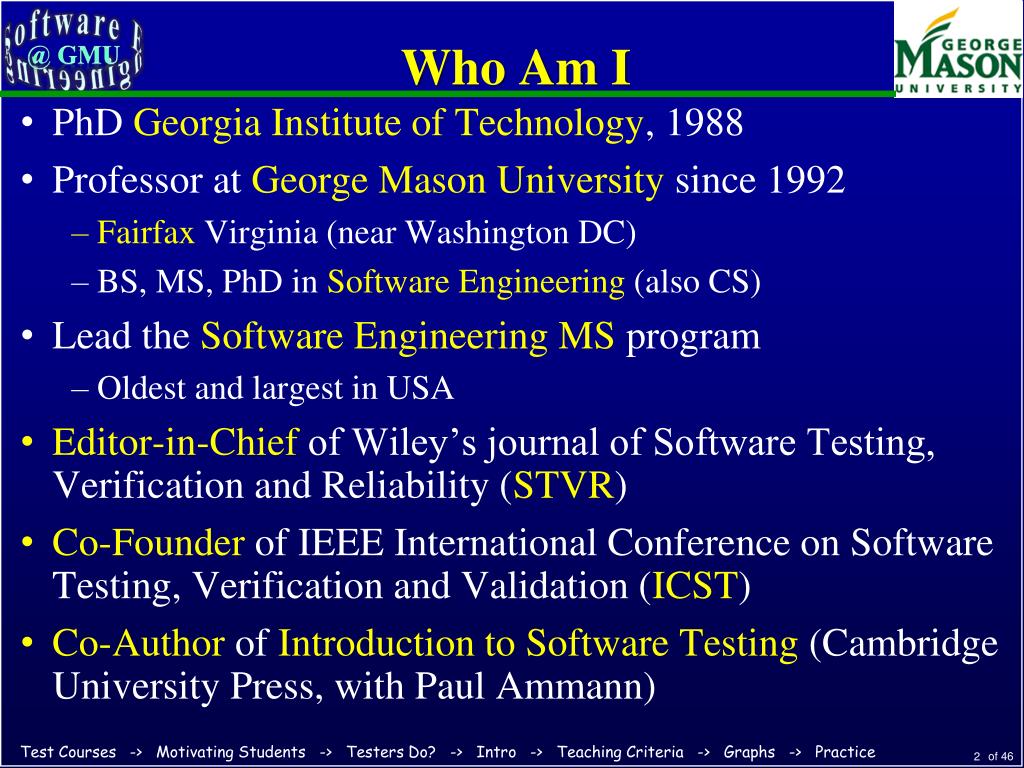 Software Engineering @ GMU

Who Am I

GEORGE MASON UNIVERSITY

• PhD Georgia Institute of Technology, 1988
• Professor at George Mason University since 1992
– Fairfax Virginia (near Washington DC)
– BS, MS, PhD in Software Engineering (also CS)
• Lead the Software Engineering MS program
– Oldest and largest in USA
• Editor-in-Chief of Wiley's journal of Software Testing, Verification and Reliability (STVR)
• Co-Founder of IEEE International Conference on Software Testing, Verification and Validation (ICST)
• Co-Author of Introduction to Software Testing (Cambridge University Press, with Paul Ammann)

Test Courses -> Motivating Students -> Testers Do? -> Intro -> Teaching Criteria -> Graphs -> Practice

2 of 46